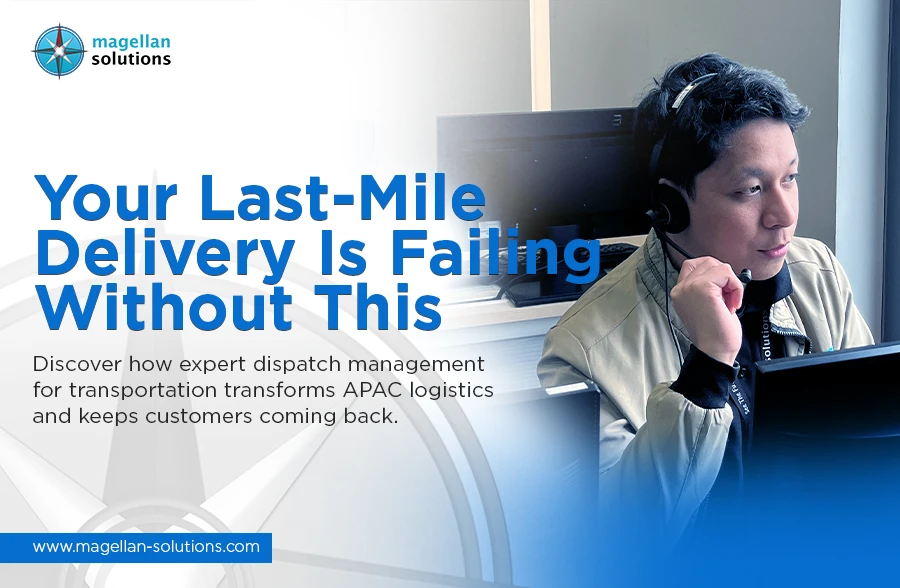 magellan solutions

Your Last-Mile Delivery Is Failing Without This

Discover how expert dispatch management for transportation transforms APAC logistics and keeps customers coming back.

www.magellan-solutions.com